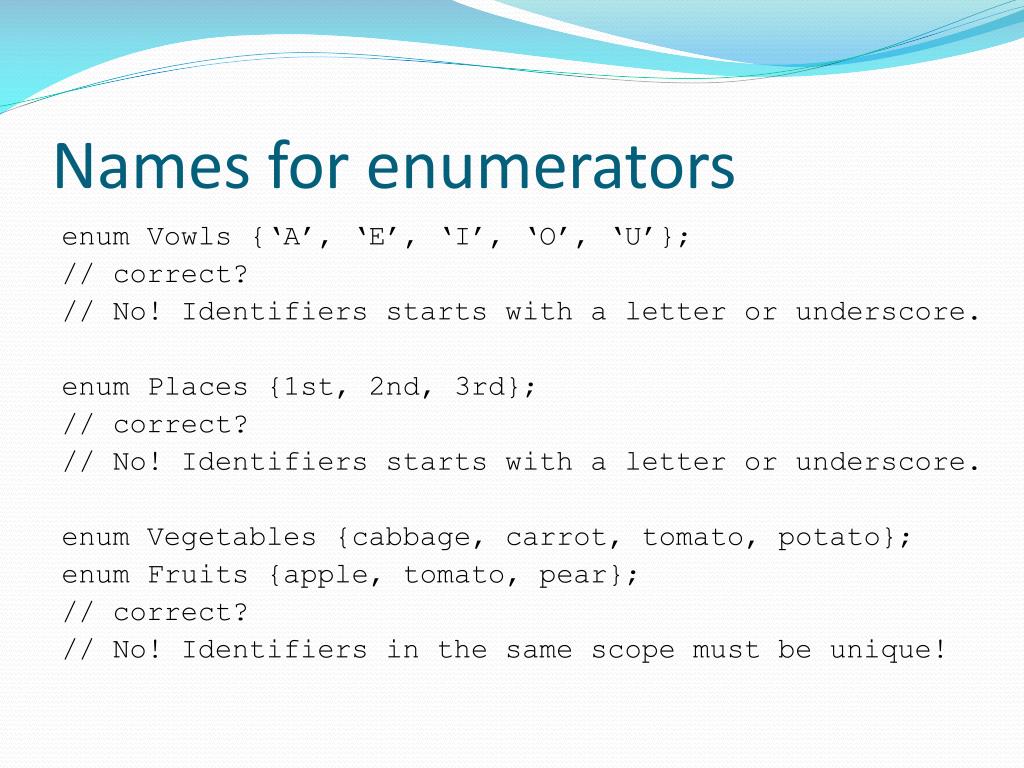 Names for enumerators

enum Vowls {‘A’, ‘E’, ‘I’, ‘O’, ‘U’};
// correct?
// No! Identifiers starts with a letter or underscore.

enum Places {1st, 2nd, 3rd};
// correct?
// No! Identifiers starts with a letter or underscore.

enum Vegetables {cabbage, carrot, tomato, potato};
enum Fruits {apple, tomato, pear};
// correct?
// No! Identifiers in the same scope must be unique!